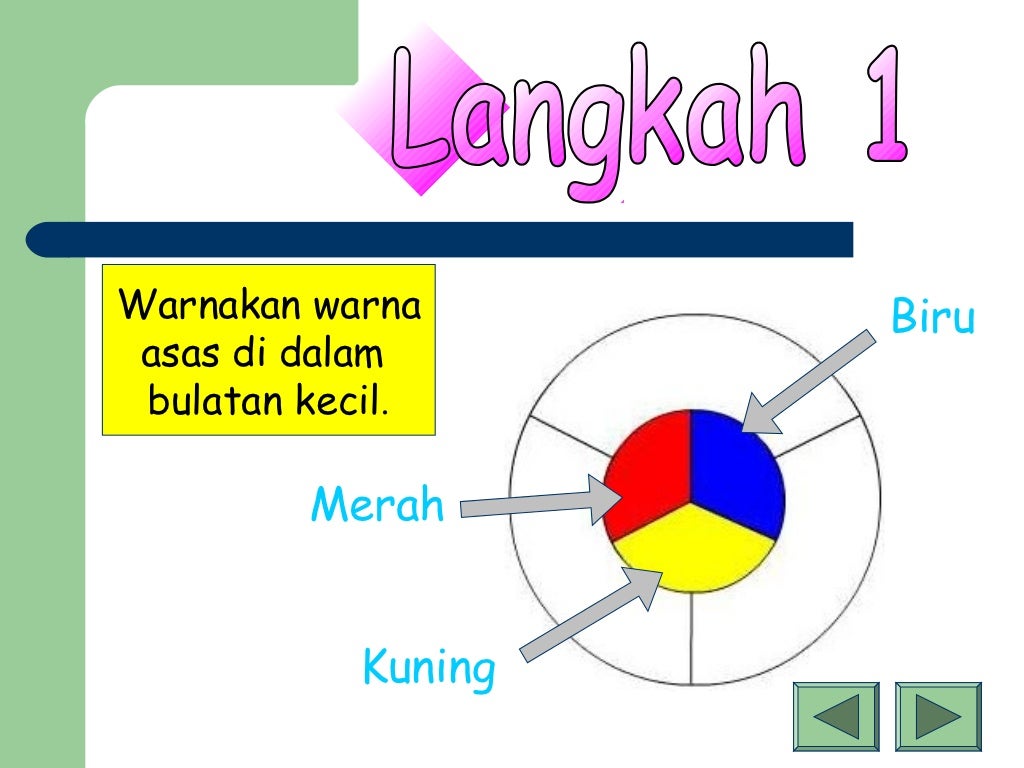 Langkah 1

Warnakan warna asas di dalam bulatan kecil.

Biru

Merah

Kuning